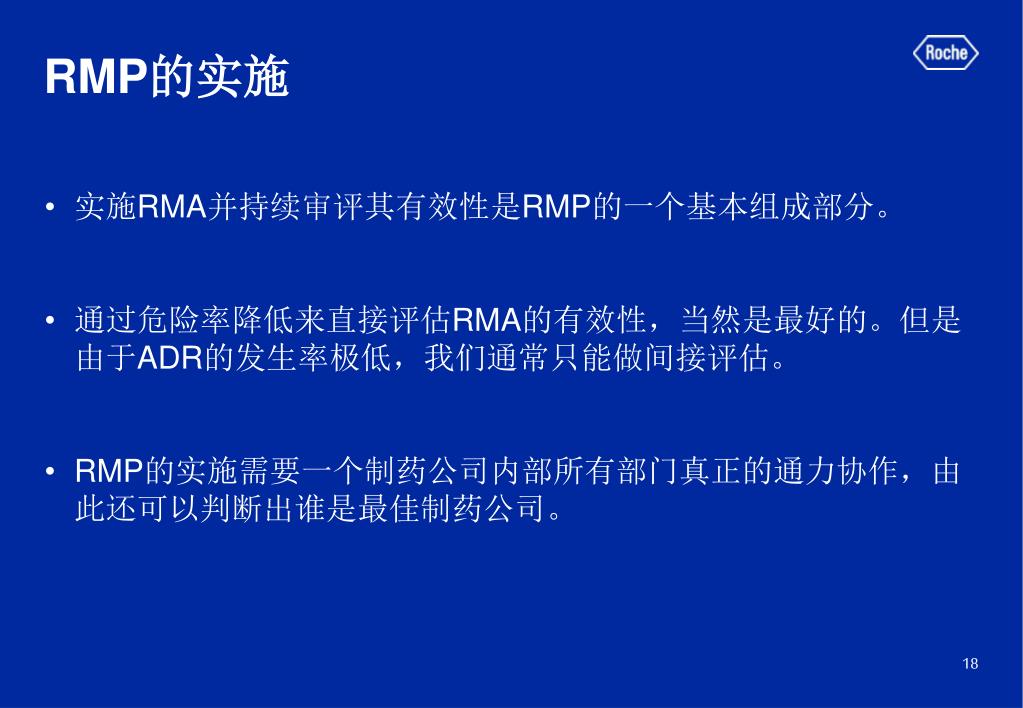 RMP的实施

Roche

• 实施RMA并持续审评其有效性是RMP的一个基本组成部分。

• 通过危险率降低来直接评估RMA的有效性，当然是最好的。但是由于ADR的发生率极低，我们通常只能做间接评估。

• RMP的实施需要一个制药公司内部所有部门真正的通力协作，由此还可以判断出谁是最佳制药公司。

18